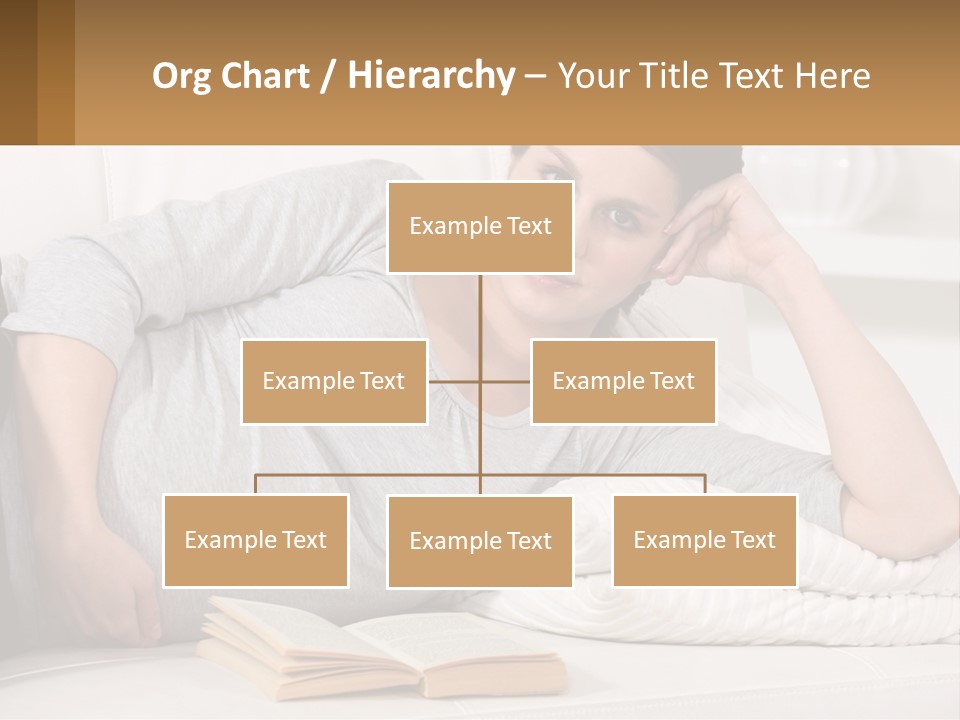 Org Chart / Hierarchy – Your Title Text Here

Example Text

Example Text

Example Text

Example Text

Example Text

Example Text